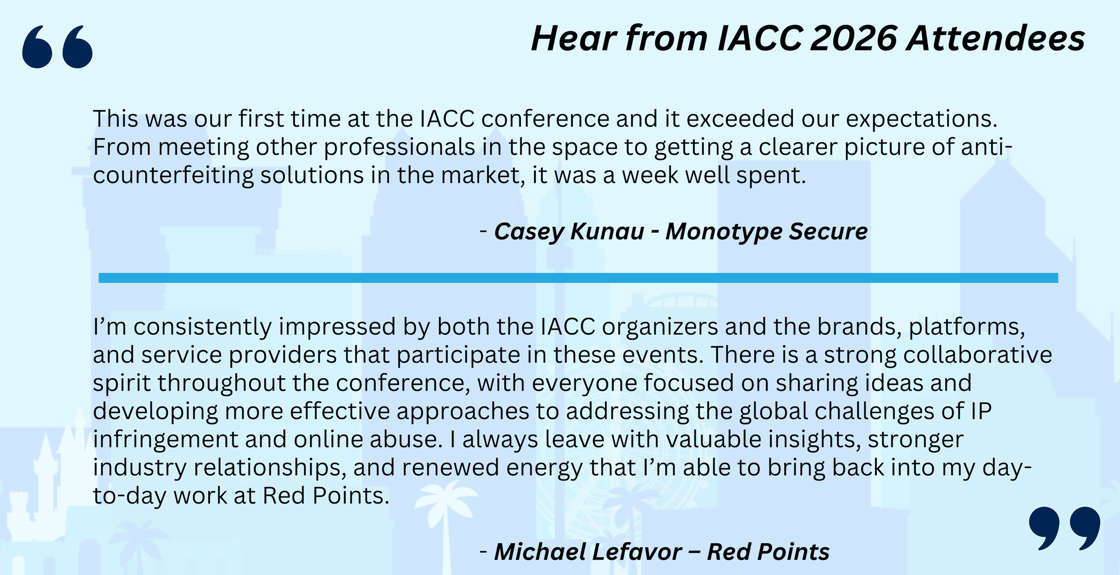 Hear from IACC 2026 Attendees

This was our first time at the IACC conference and it exceeded our expectations. From meeting other professionals in the space to getting a clearer picture of anti-counterfeiting solutions in the market, it was a week well spent.

- Casey Kunau - Monotype Secure

I'm consistently impressed by both the IACC organizers and the brands, platforms, and service providers that participate in these events. There is a strong collaborative spirit throughout the conference, with everyone focused on sharing ideas and developing more effective approaches to addressing the global challenges of IP infringement and online abuse. I always leave with valuable insights, stronger industry relationships, and renewed energy that I'm able to bring back into my day-to-day work at Red Points.

- Michael Lefavor – Red Points